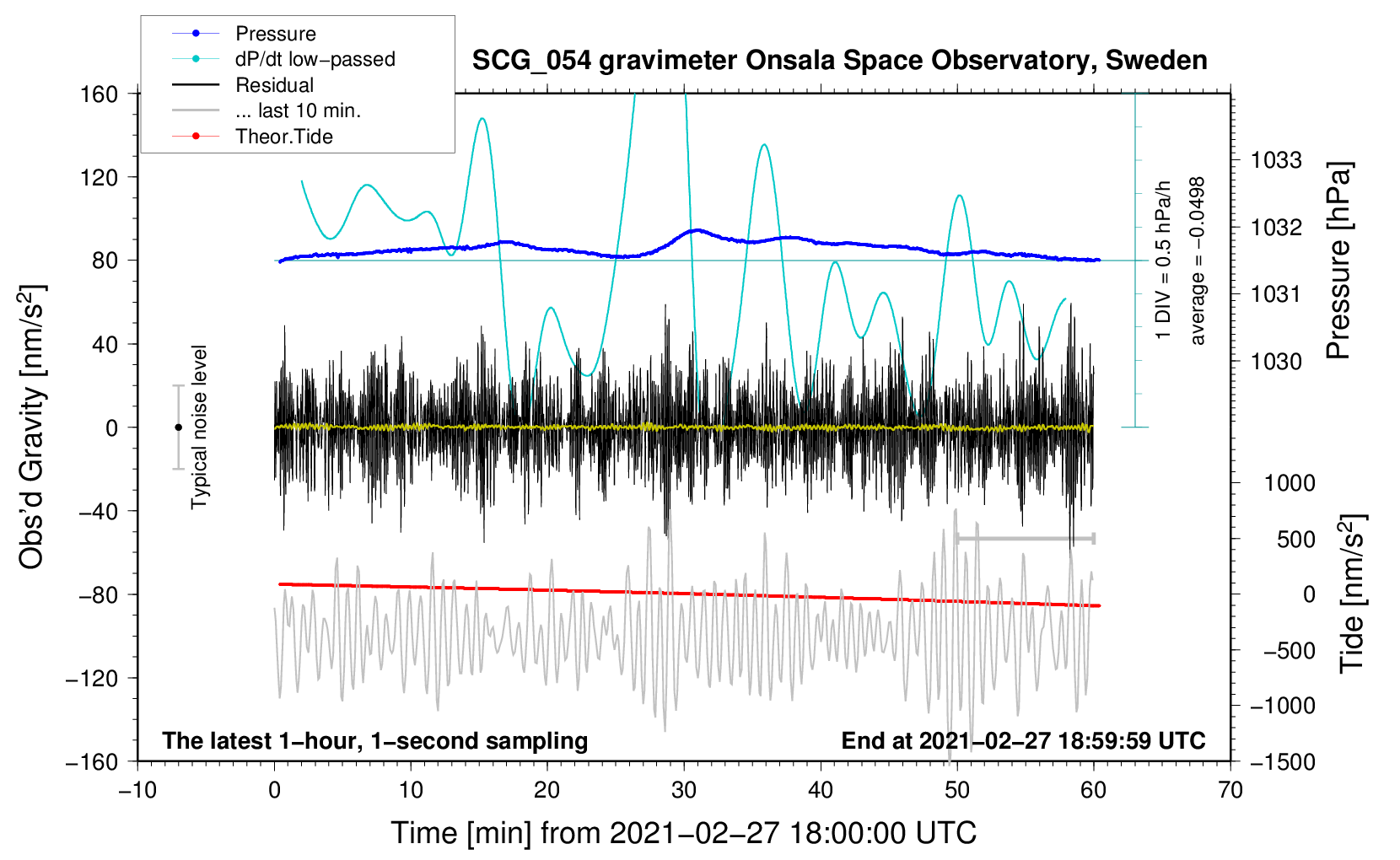 Pressure
dP/dt low−passed
Residual
... last 10 min.
Theor.Tide

SCG_054 gravimeter Onsala Space Observatory, Sweden

160
120
80
40
0
−40
−80
−120
−160

Obs'd Gravity [nm/s$^2$]

Typical noise level

1 DIV = 0.5 hPa/h
average = −0.0498

1033
1032
1031
1030

Pressure [hPa]

1000
500
0
−500
−1000
−1500

Tide [nm/s$^2$]

The latest 1−hour, 1−second sampling
End at 2021−02−27 18:59:59 UTC

−10
0
10
20
30
40
50
60
70

Time [min] from 2021−02−27 18:00:00 UTC